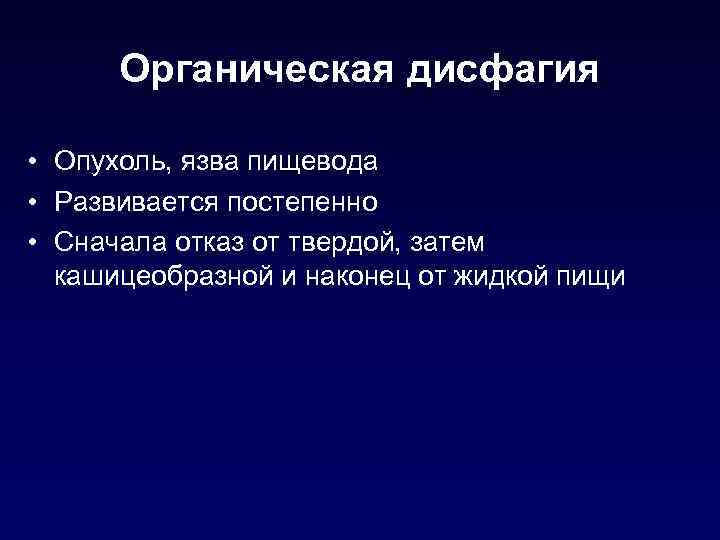 Органическая дисфагия

• Опухоль, язва пищевода
• Развивается постепенно
• Сначала отказ от твердой, затем кашицеобразной и наконец от жидкой пищи